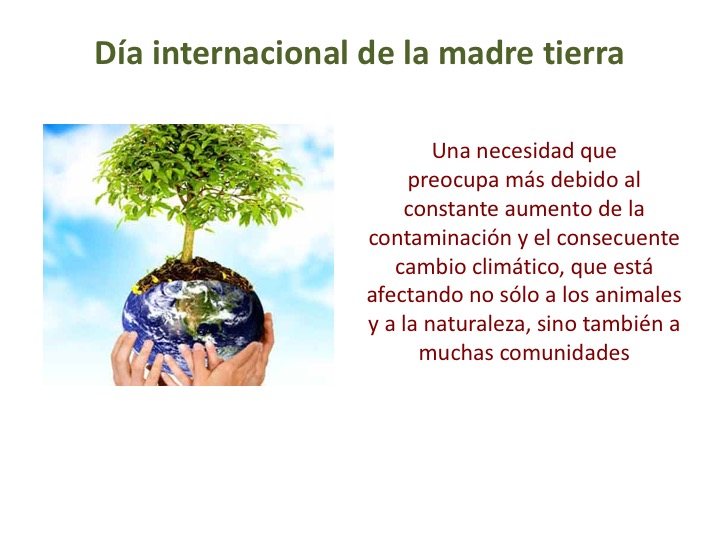 Día internacional de la madre tierra

Una necesidad que preocupa más debido al constante aumento de la contaminación y el consecuente cambio climático, que está afectando no sólo a los animales y a la naturaleza, sino también a muchas comunidades